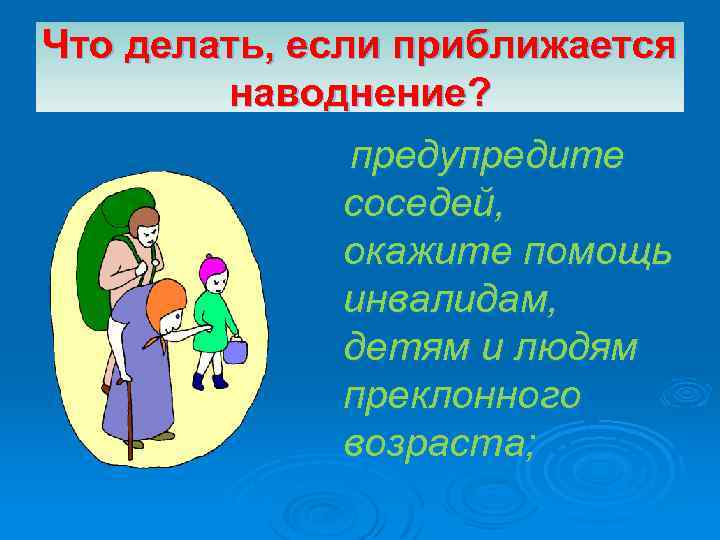 Что делать, если приближается наводнение?

предупредите соседей, окажите помощь инвалидам, детям и людям преклонного возраста;